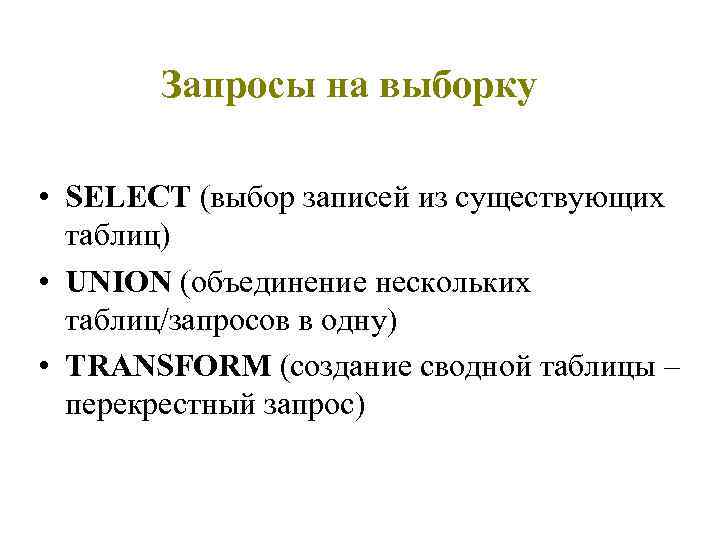 Запросы на выборку

• SELECT (выбор записей из существующих таблиц)
• UNION (объединение нескольких таблиц/запросов в одну)
• TRANSFORM (создание сводной таблицы – перекрестный запрос)